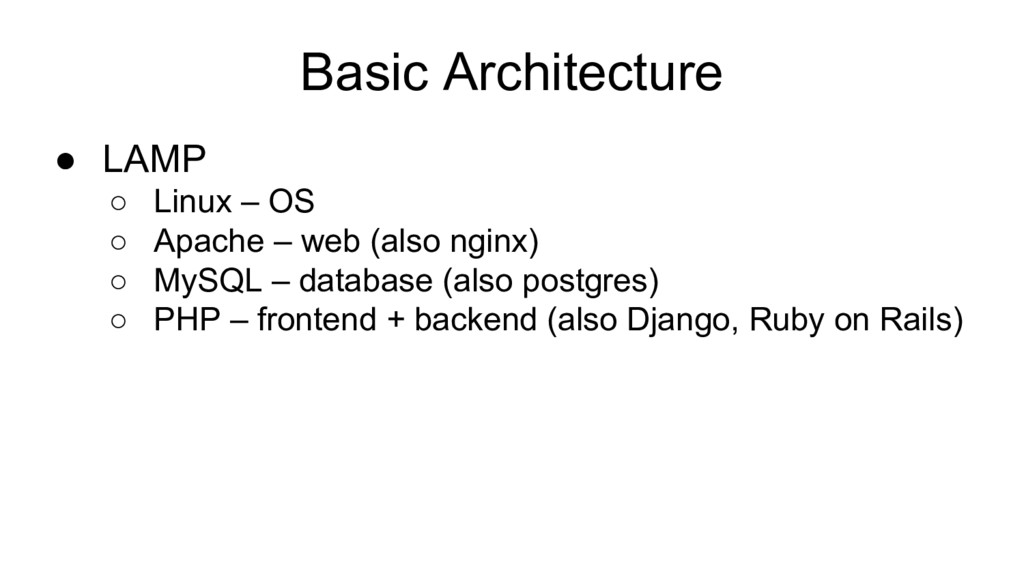 Basic Architecture

● LAMP
○ Linux – OS
○ Apache – web (also nginx)
○ MySQL – database (also postgres)
○ PHP – frontend + backend (also Django, Ruby on Rails)